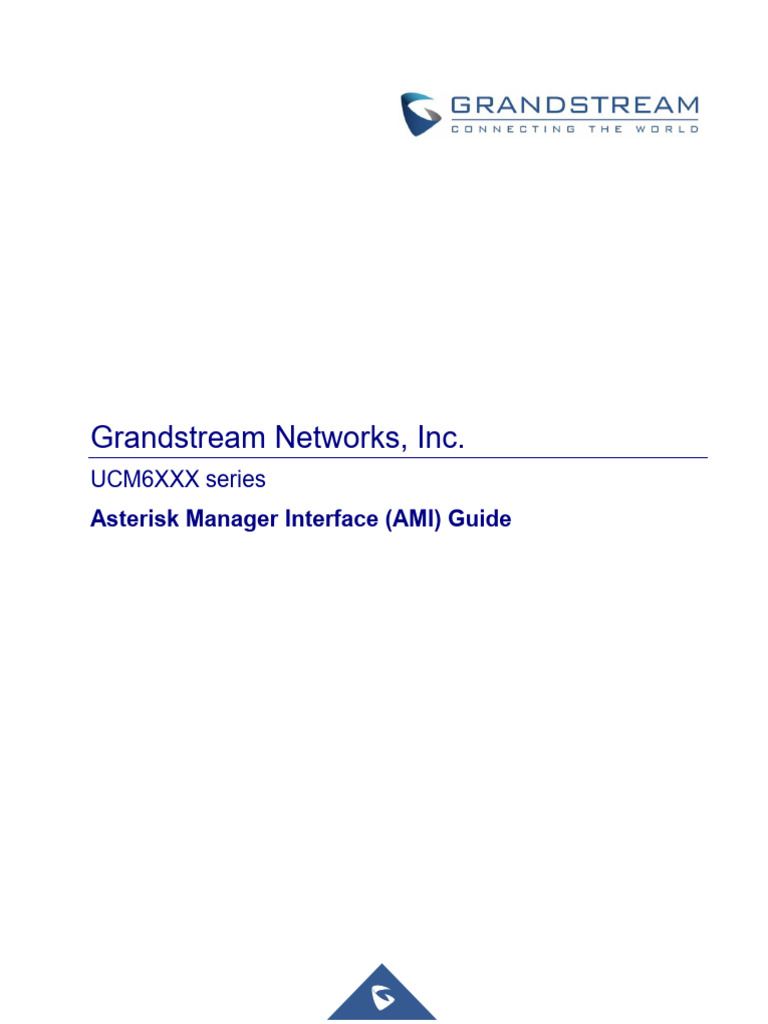 GRANDSTREAM
CONNECTING THE WORLD

Grandstream Networks, Inc.

UCM6XXX series

Asterisk Manager Interface (AMI) Guide